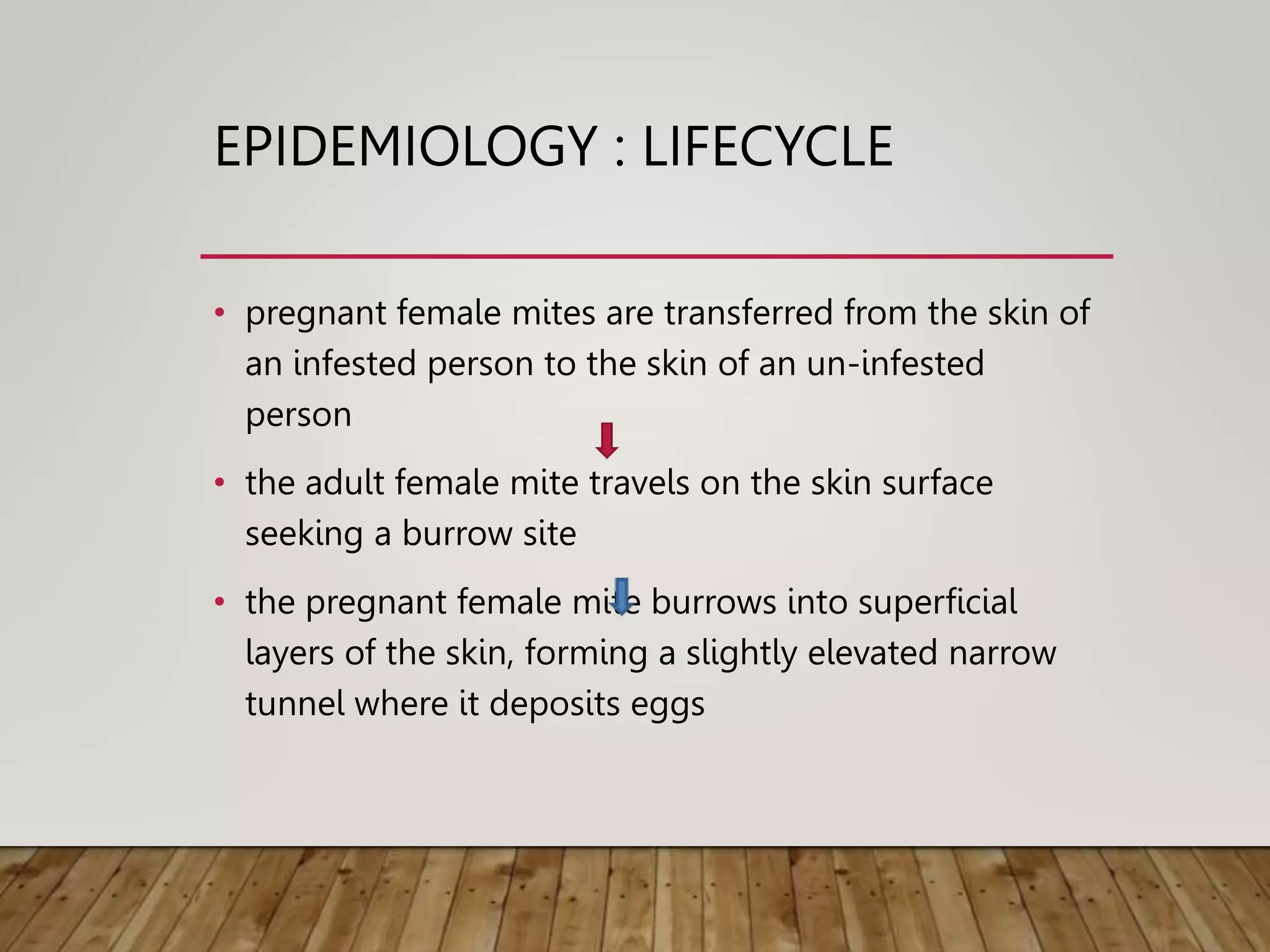 EPIDEMIOLOGY : LIFECYCLE

• pregnant female mites are transferred from the skin of an infested person to the skin of an un-infested person

• the adult female mite travels on the skin surface seeking a burrow site

• the pregnant female mite burrows into superficial layers of the skin, forming a slightly elevated narrow tunnel where it deposits eggs